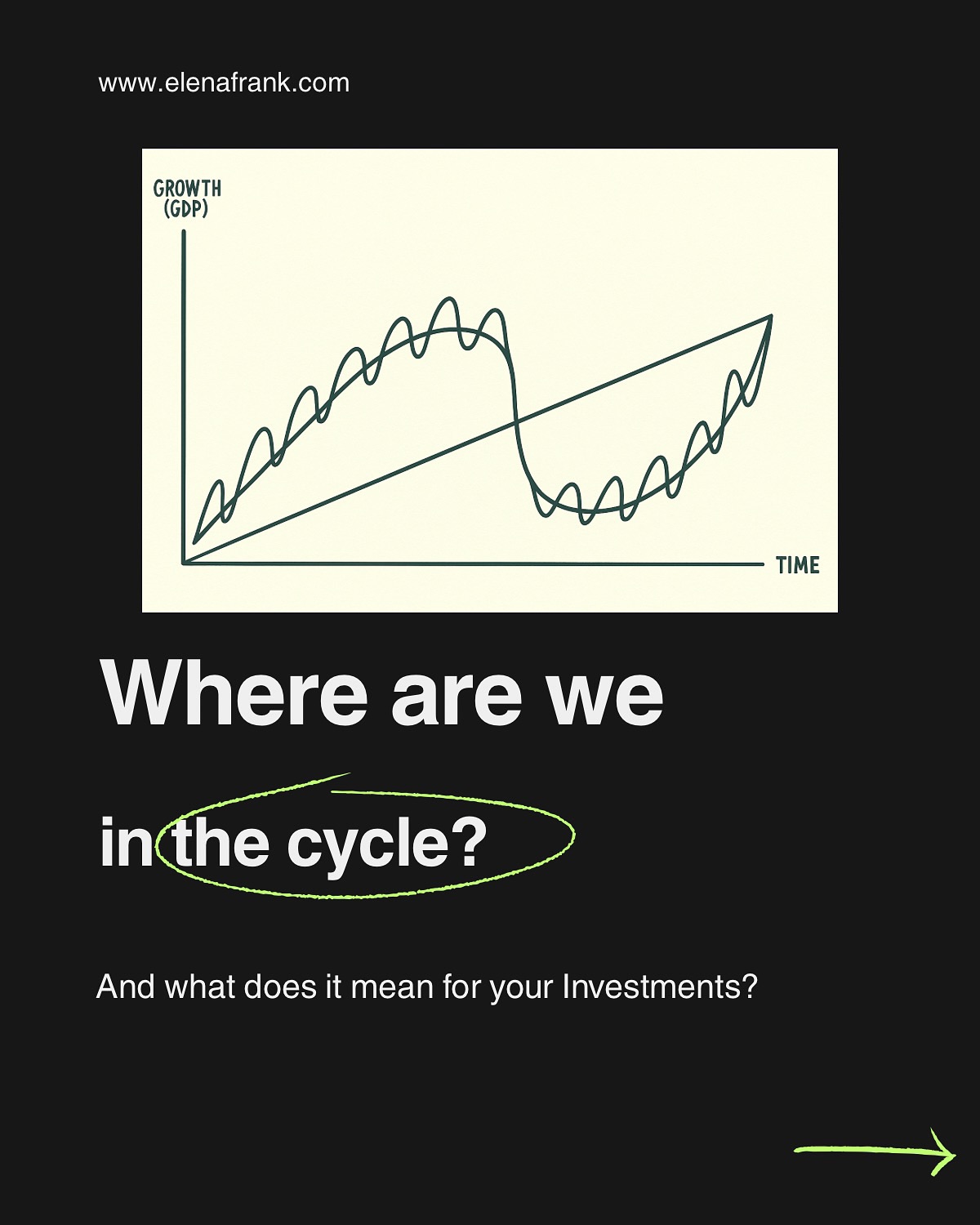 www.elenafrank.com

GROWTH (GDP)

TIME

Where are we

in the cycle?

And what does it mean for your Investments?